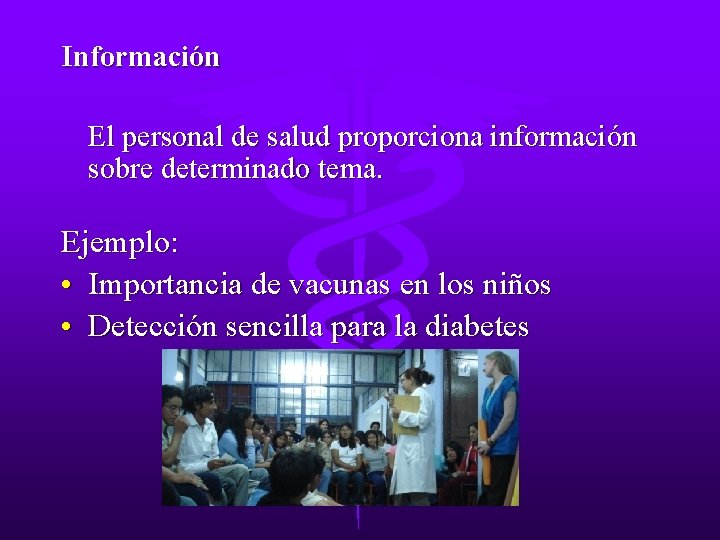 Información

El personal de salud proporciona información sobre determinado tema.

Ejemplo:

• Importancia de vacunas en los niños
• Detección sencilla para la diabetes